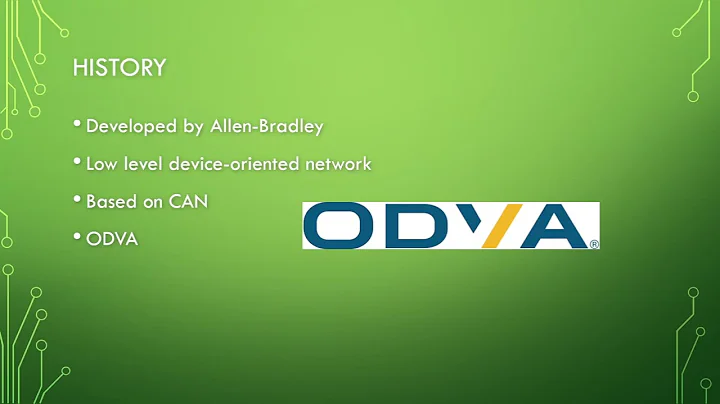 HISTORY

• Developed by Allen-Bradley

• Low level device-oriented network

• Based on CAN

• ODVA

ODVA®